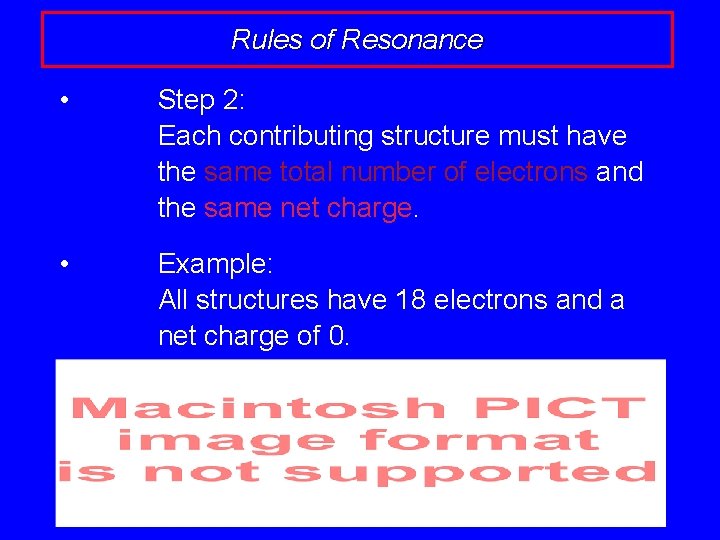 Rules of Resonance

• Step 2:
Each contributing structure must have the same total number of electrons and the same net charge.

• Example:
All structures have 18 electrons and a net charge of 0.

Macintosh PICT
image format
is not supported